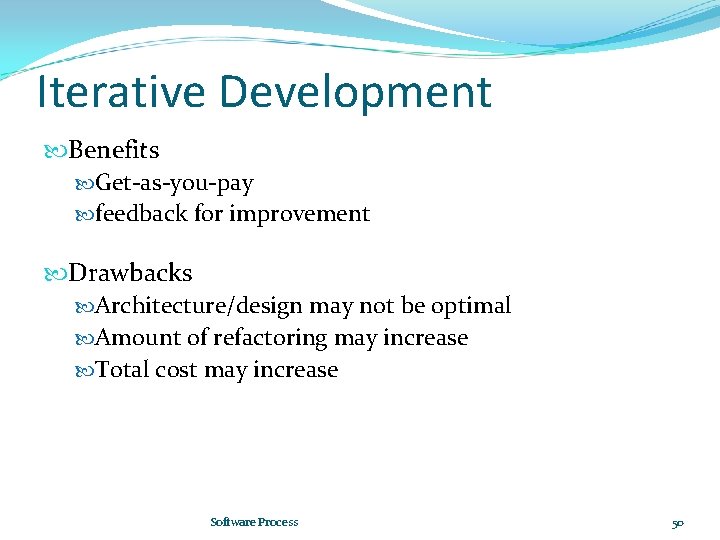 Iterative Development

Benefits

Get-as-you-pay

feedback for improvement

Drawbacks

Architecture/design may not be optimal

Amount of refactoring may increase

Total cost may increase

Software Process

50